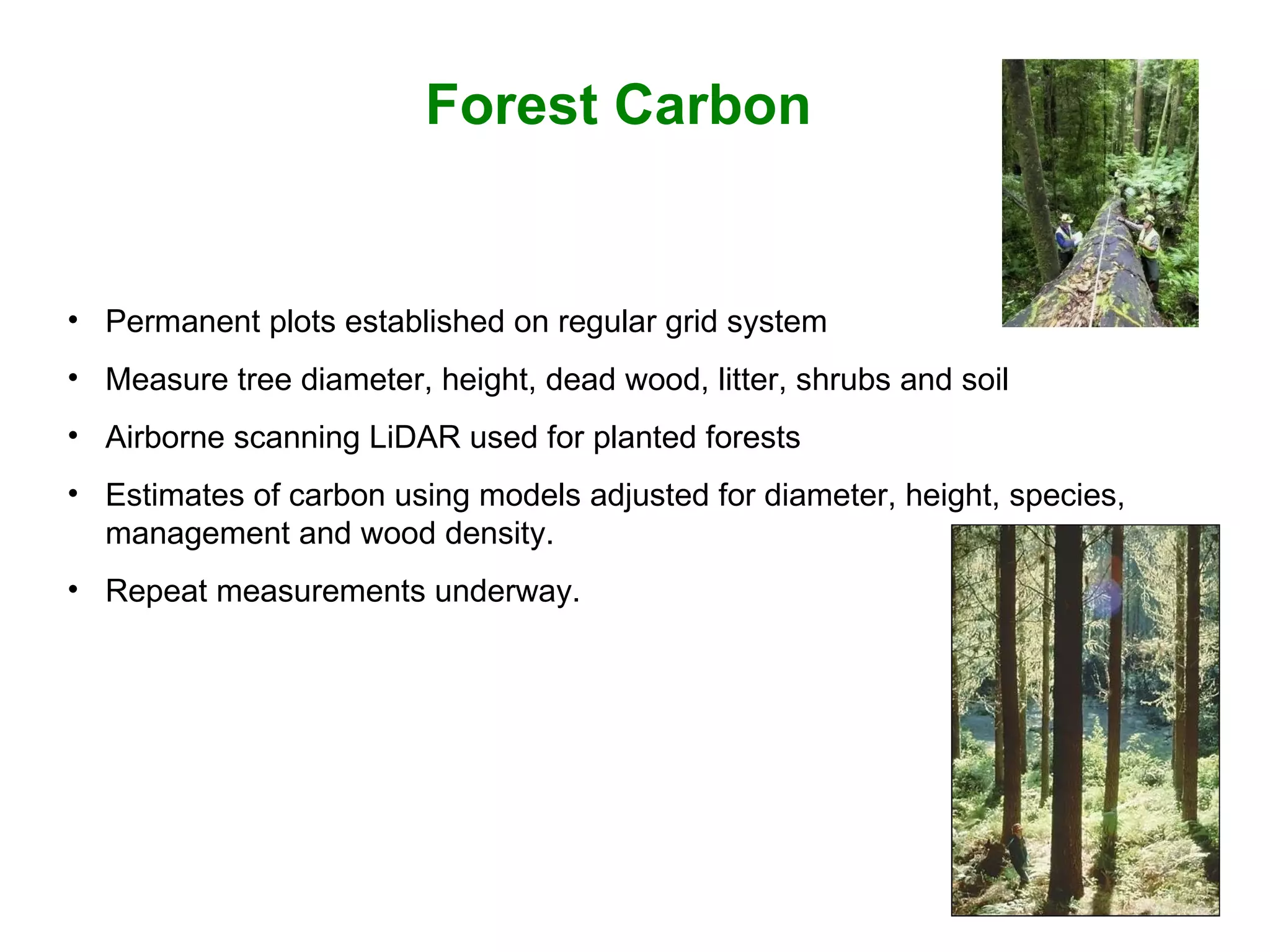 Forest Carbon

• Permanent plots established on regular grid system
• Measure tree diameter, height, dead wood, litter, shrubs and soil
• Airborne scanning LiDAR used for planted forests
• Estimates of carbon using models adjusted for diameter, height, species, management and wood density.
• Repeat measurements underway.